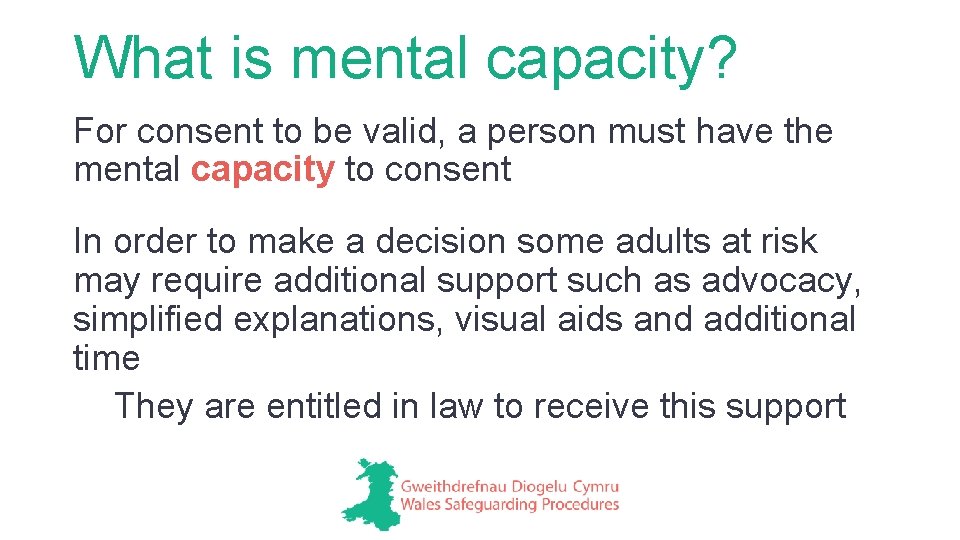 What is mental capacity?

For consent to be valid, a person must have the mental capacity to consent

In order to make a decision some adults at risk may require additional support such as advocacy, simplified explanations, visual aids and additional time

They are entitled in law to receive this support

Gweithdrefnau Diogelu Cymru
Wales Safeguarding Procedures